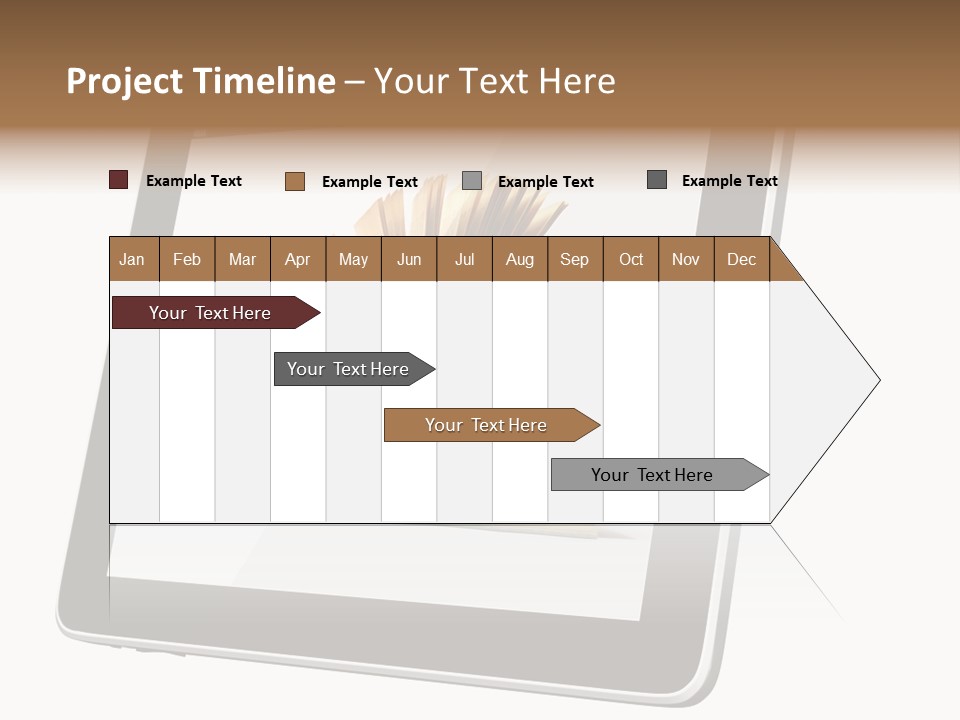 Project Timeline – Your Text Here

Example Text
Example Text
Example Text
Example Text

| Jan | Feb | Mar | Apr | May | Jun | Jul | Aug | Sep | Oct | Nov | Dec |
|---|---|---|---|---|---|---|---|---|---|---|---|

Your Text Here
Your Text Here
Your Text Here
Your Text Here